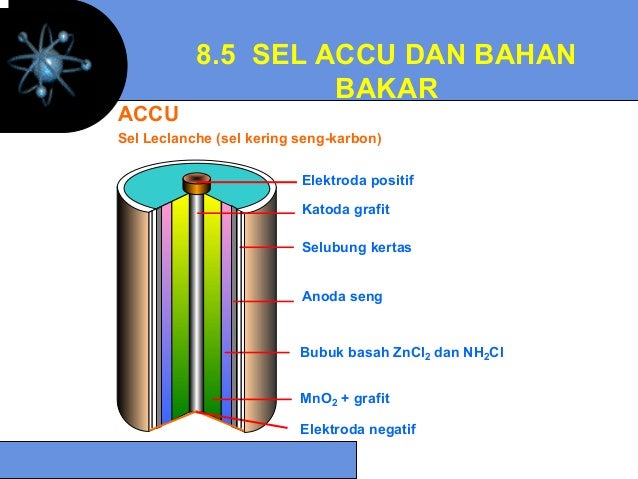 8.5 SEL ACCU DAN BAHAN BAKAR

ACCU

Sel Leclanche (sel kering seng-karbon)

Elektroda positif

Katoda grafit

Selubung kertas

Anoda seng

Bubuk basah $ZnCl_2$ dan $NH_2Cl$

$MnO_2$ + grafit

Elektroda negatif